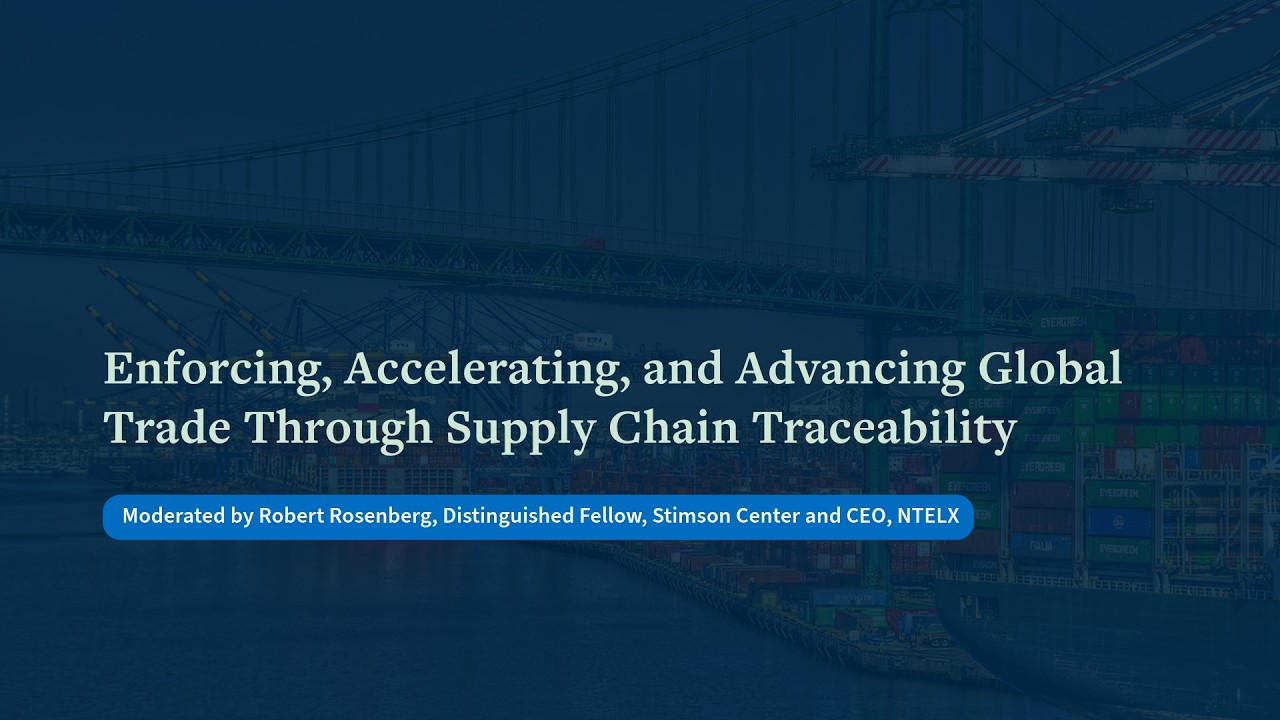 Enforcing, Accelerating, and Advancing Global Trade Through Supply Chain Traceability

Moderated by Robert Rosenberg, Distinguished Fellow, Stimson Center and CEO, NTELX